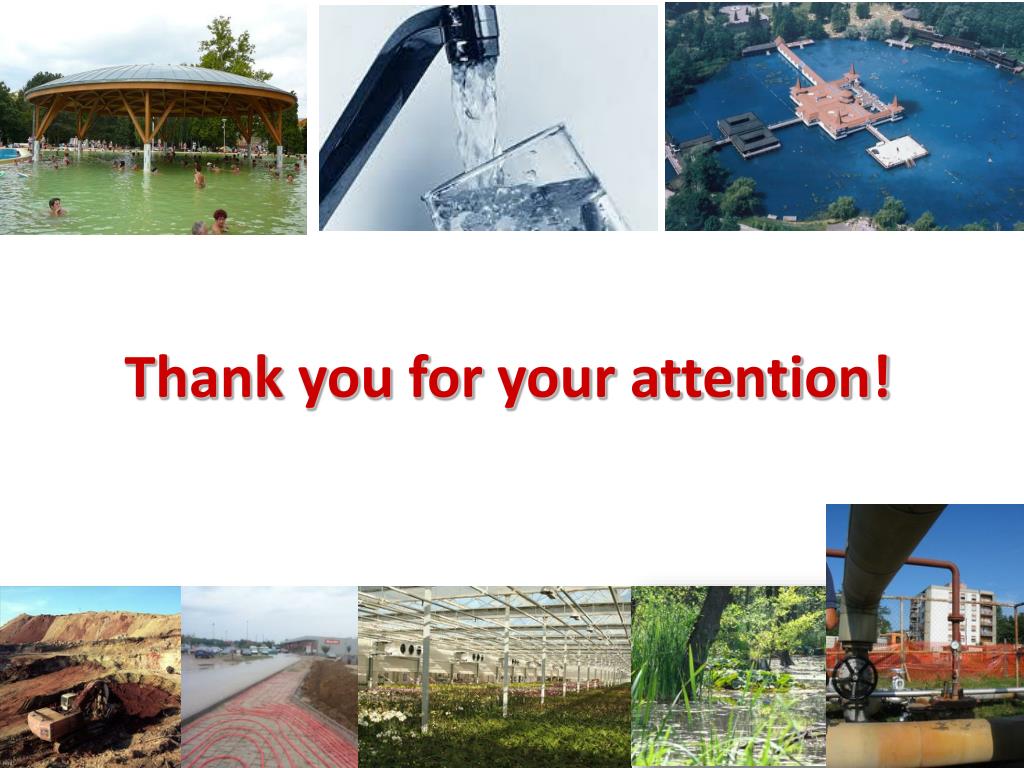 Thank you for your attention!